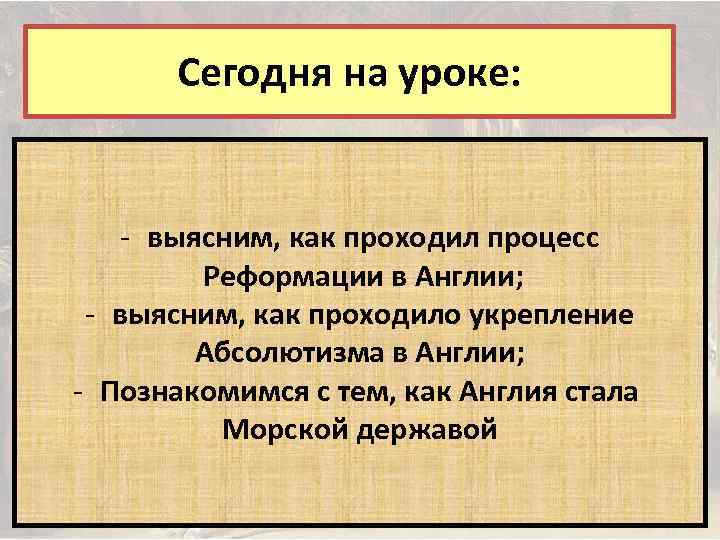 Сегодня на уроке:

- выясним, как проходил процесс Реформации в Англии;
- выясним, как проходило укрепление Абсолютизма в Англии;
- Познакомимся с тем, как Англия стала Морской державой